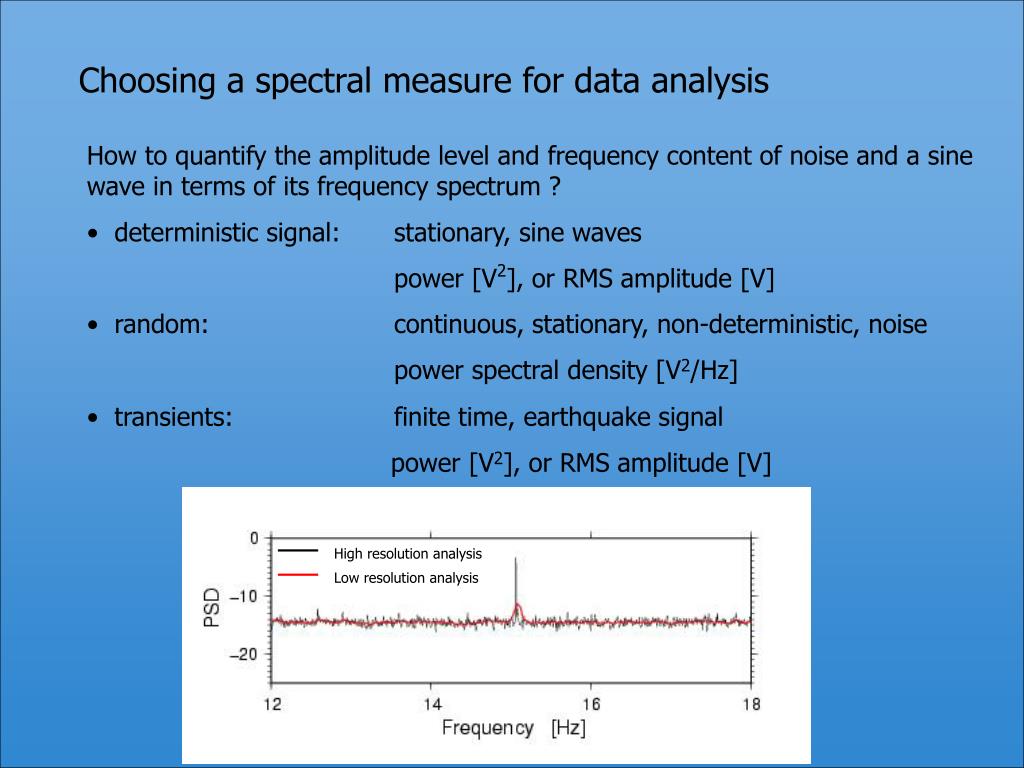 Choosing a spectral measure for data analysis

How to quantify the amplitude level and frequency content of noise and a sine wave in terms of its frequency spectrum ?

• deterministic signal: stationary, sine waves

power [$V^2$], or RMS amplitude [V]

• random: continuous, stationary, non-deterministic, noise

power spectral density [$V^2$/Hz]

• transients: finite time, earthquake signal

power [$V^2$], or RMS amplitude [V]

High resolution analysis
Low resolution analysis

PSD
0
−10
−20

12
14
16
18

Frequency [Hz]